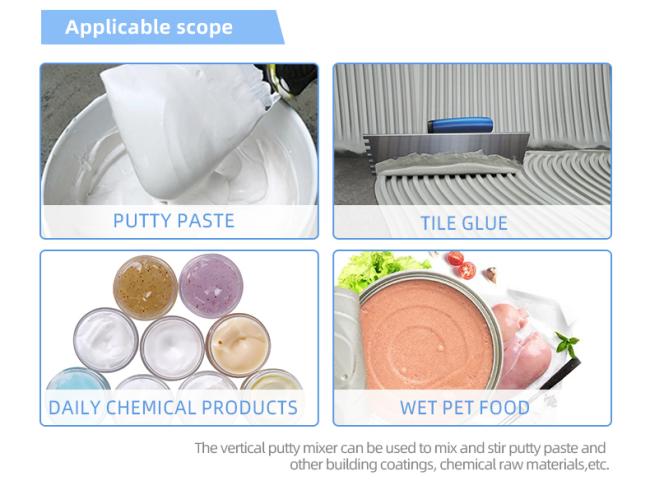 Applicable scope

PUTTY PASTE

TILE GLUE

DAILY CHEMICAL PRODUCTS

WET PET FOOD

The vertical putty mixer can be used to mix and stir putty paste and other building coatings, chemical raw materials,etc.